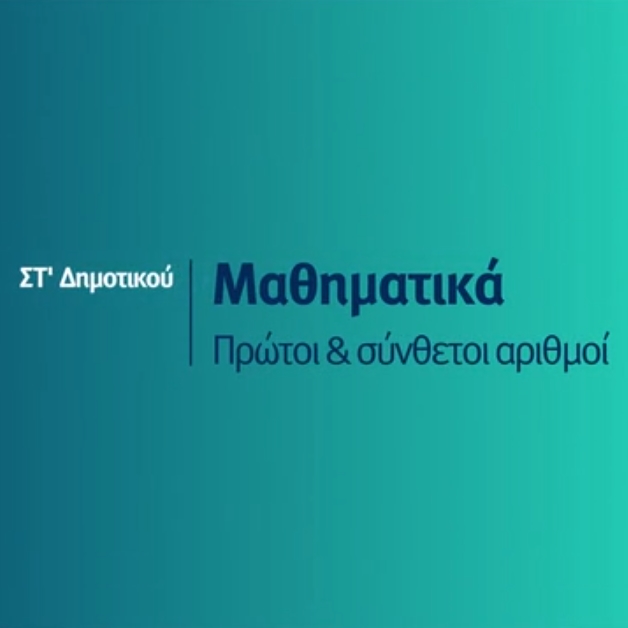 ΣΤ' Δημοτικού

Μαθηματικά

Πρώτοι & σύνθετοι αριθμοί